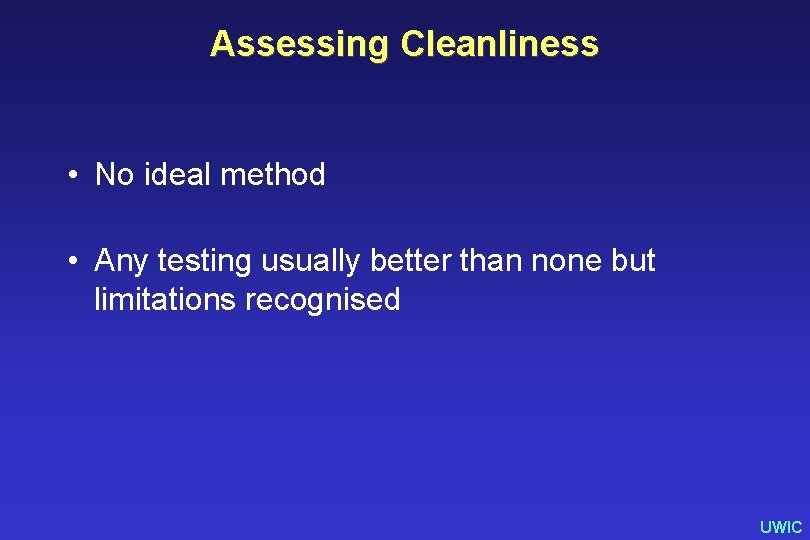 Assessing Cleanliness

• No ideal method

• Any testing usually better than none but limitations recognised

UWIC